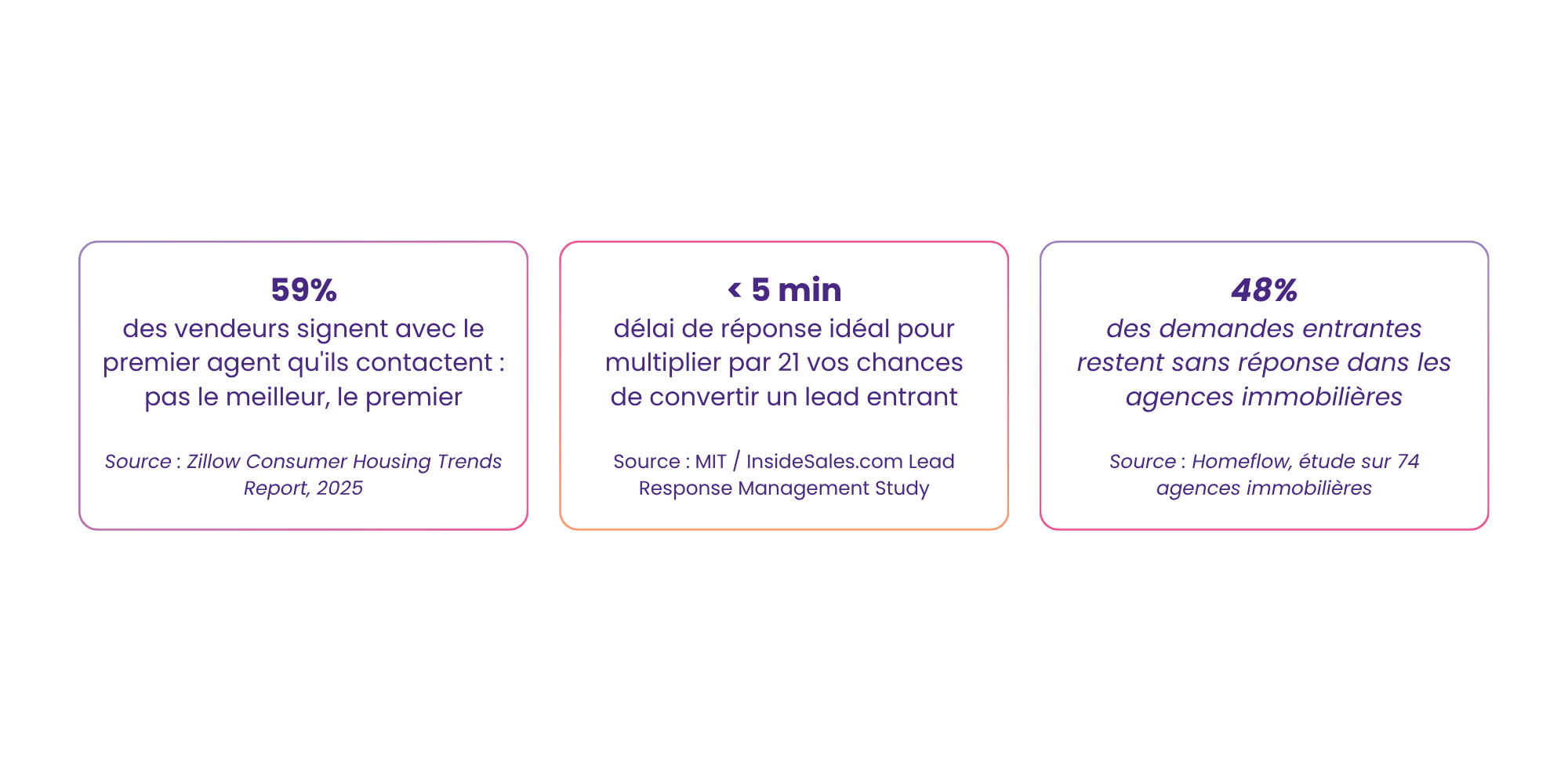 59%
des vendeurs signent avec le premier agent qu'ils contactent : pas le meilleur, le premier

Source : Zillow Consumer Housing Trends Report, 2025

< 5 min
délai de réponse idéal pour multiplier par 21 vos chances de convertir un lead entrant

Source : MIT / InsideSales.com Lead Response Management Study

48%
des demandes entrantes restent sans réponse dans les agences immobilières

Source : Homeflow, étude sur 74 agences immobilières